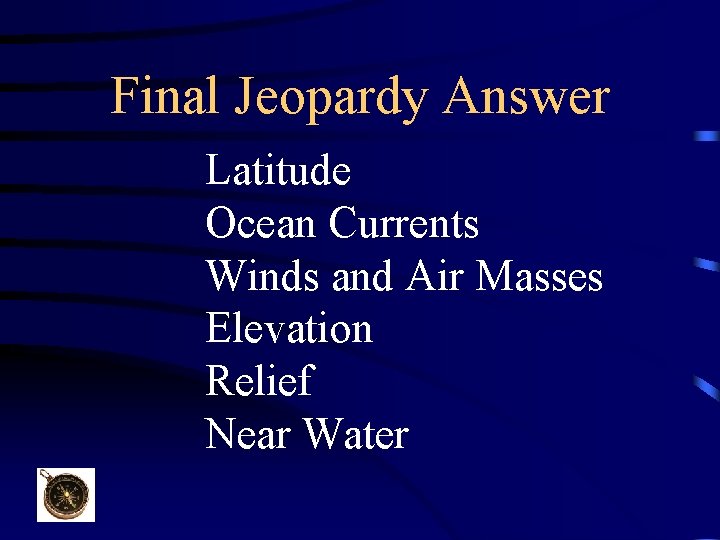 Final Jeopardy Answer

Latitude
Ocean Currents
Winds and Air Masses
Elevation
Relief
Near Water